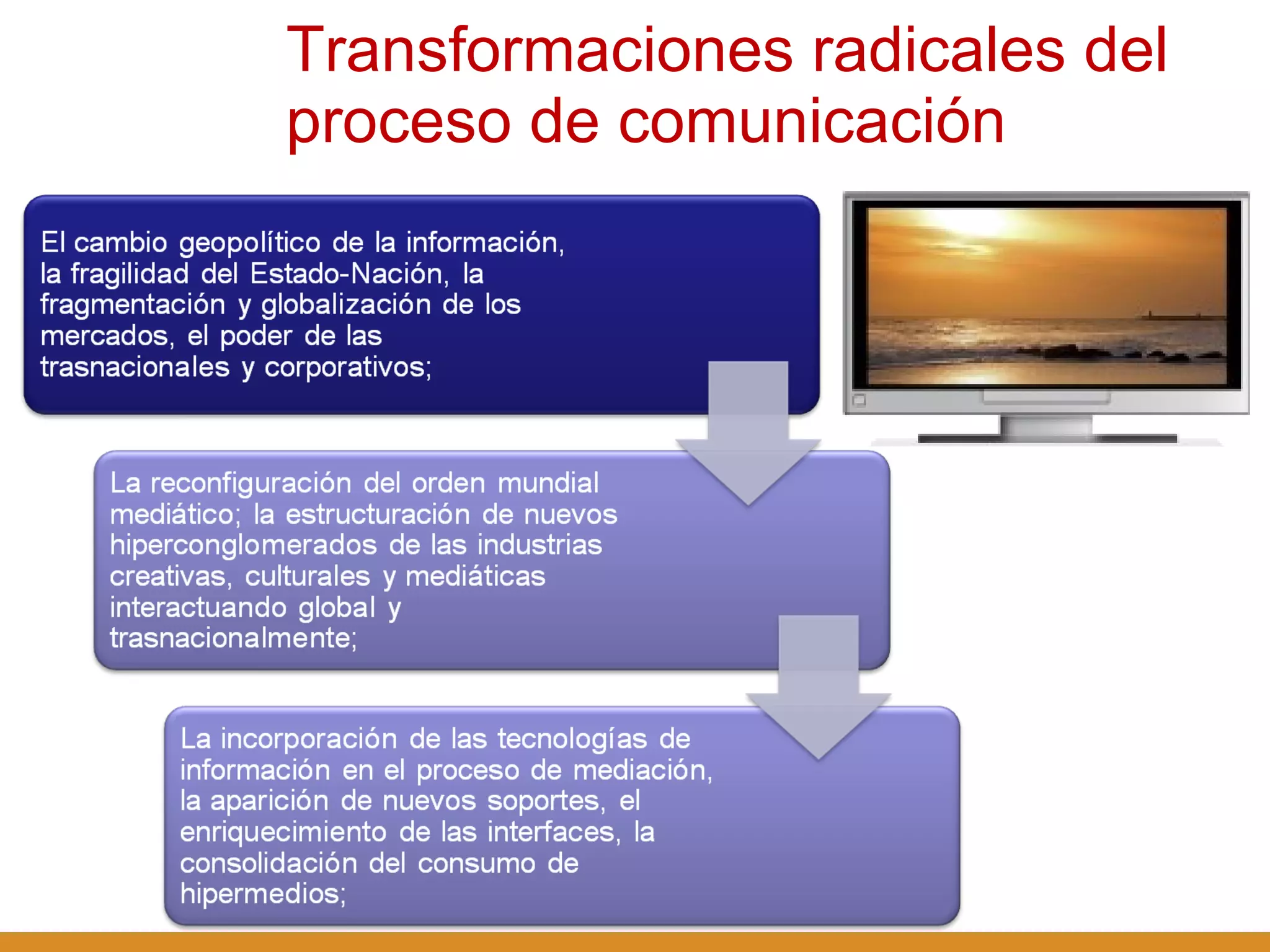 Transformaciones radicales del proceso de comunicación

El cambio geopolítico de la información, la fragilidad del Estado-Nación, la fragmentación y globalización de los mercados, el poder de las trasnacionales y corporativos;

La reconfiguración del orden mundial mediático; la estructuración de nuevos hiperconglomerados de las industrias creativas, culturales y mediáticas interactuando global y trasnacionalmente;

La incorporación de las tecnologías de información en el proceso de mediación, la aparición de nuevos soportes, el enriquecimiento de las interfaces, la consolidación del consumo de hipermedios;